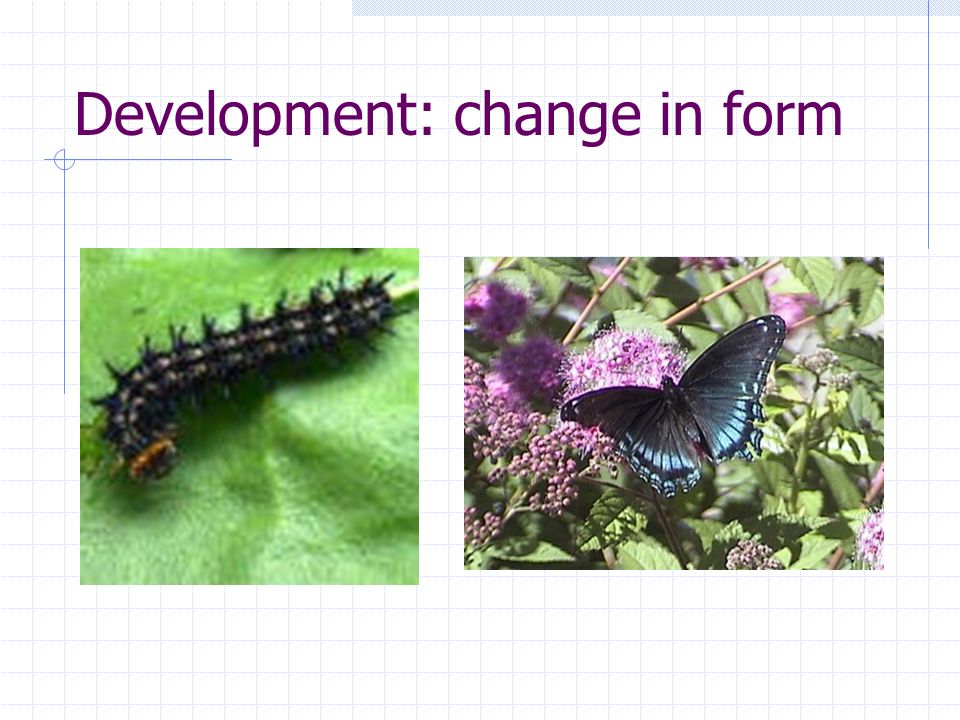 Development: change in form